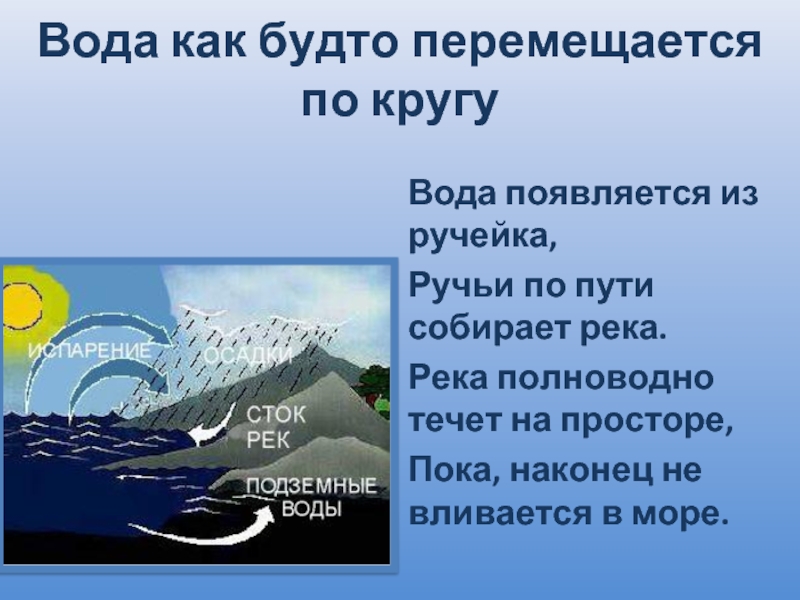 Вода как будто перемещается по кругу

ИСПАРЕНИЕ
ОСАДКИ
СТОК РЕК
ПОДЗЕМНЫЕ ВОДЫ

Вода появляется из ручейка,

Ручьи по пути собирает река.

Река полноводно течет на просторе,

Пока, наконец не вливается в море.